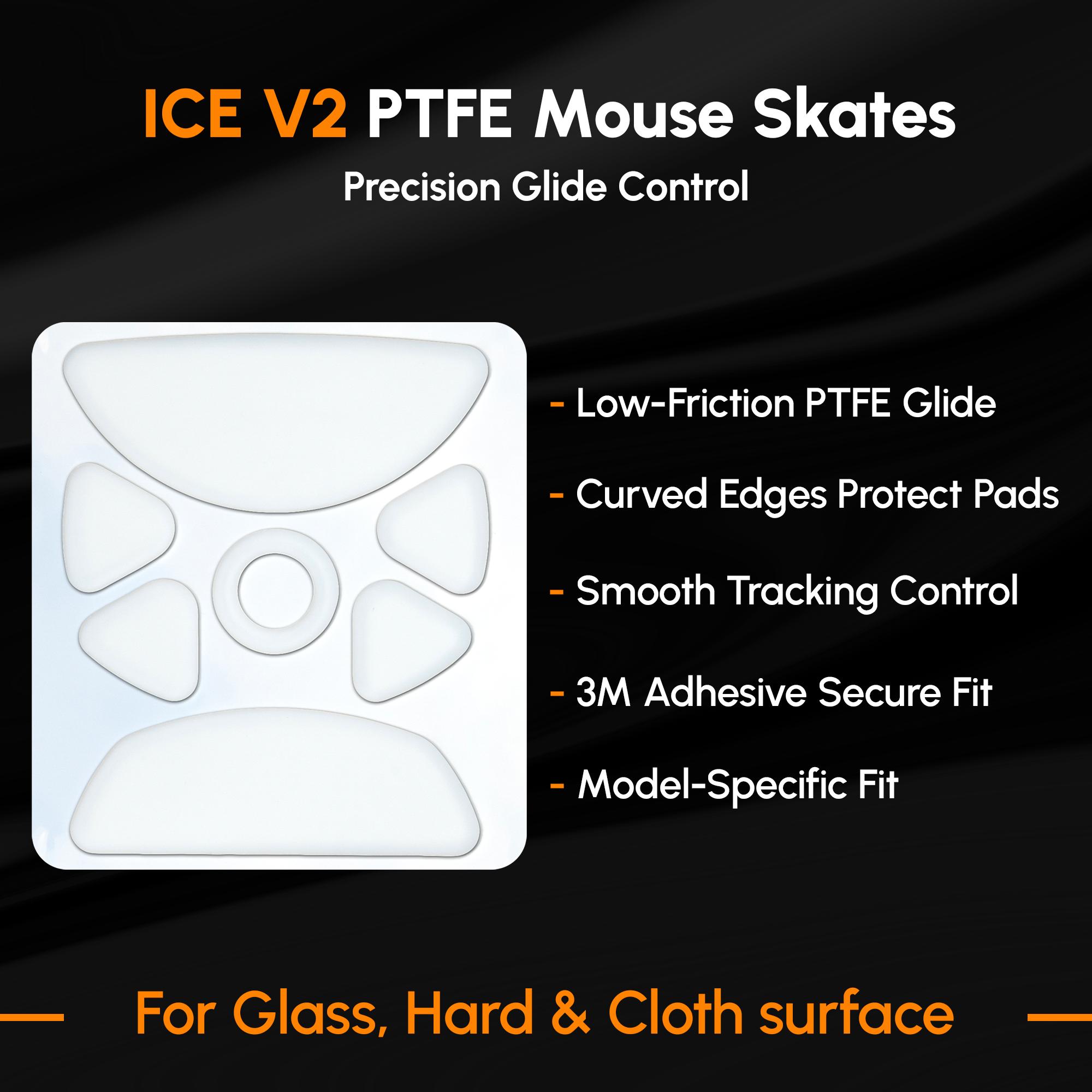 ICE V2 PTFE Mouse Skates

Precision Glide Control

- Low-Friction PTFE Glide

- Curved Edges Protect Pads

- Smooth Tracking Control

- 3M Adhesive Secure Fit

- Model-Specific Fit

For Glass, Hard & Cloth surface